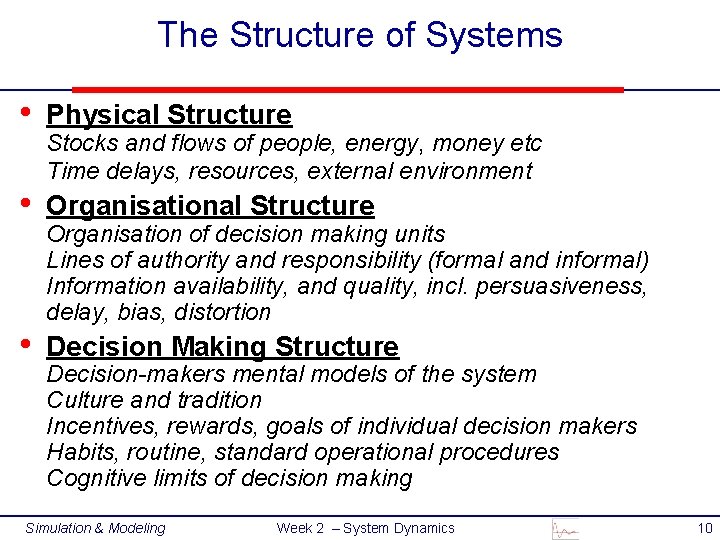 The Structure of Systems

• Physical Structure
Stocks and flows of people, energy, money etc
Time delays, resources, external environment

• Organisational Structure
Organisation of decision making units
Lines of authority and responsibility (formal and informal)
Information availability, and quality, incl. persuasiveness, delay, bias, distortion

• Decision Making Structure
Decision-makers mental models of the system
Culture and tradition
Incentives, rewards, goals of individual decision makers
Habits, routine, standard operational procedures
Cognitive limits of decision making

Simulation & Modeling Week 2 – System Dynamics 10